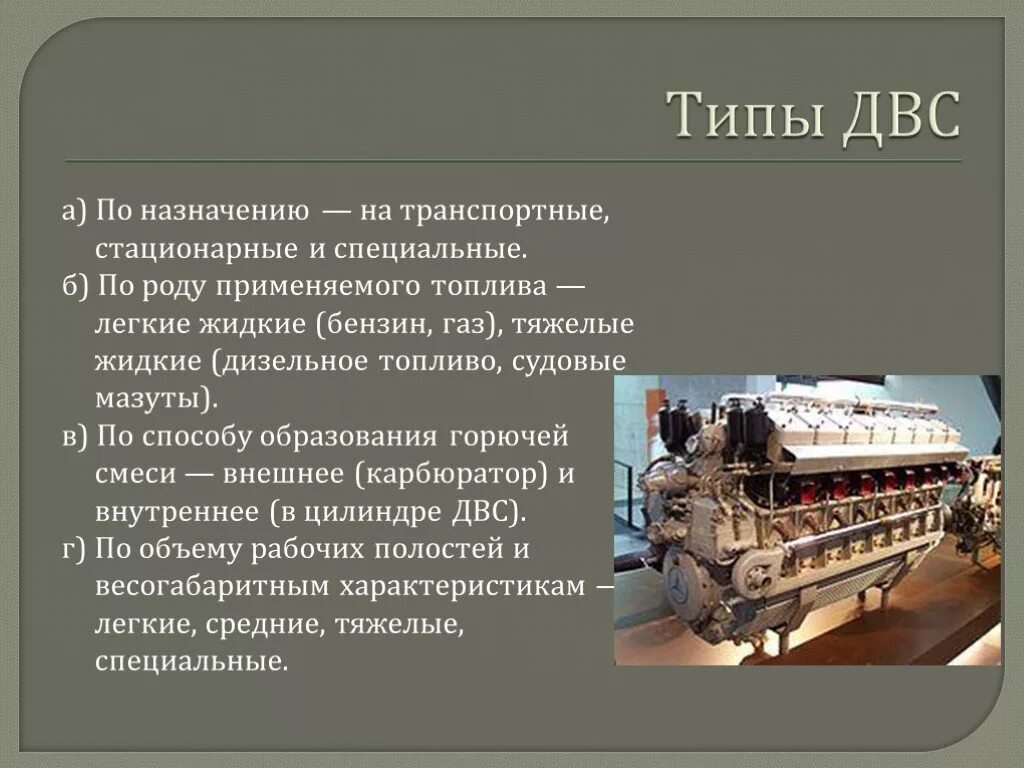 Типы ДВС

а) По назначению — на транспортные, стационарные и специальные.

б) По роду применяемого топлива — легкие жидкие (бензин, газ), тяжелые жидкие (дизельное топливо, судовые мазуты).

в) По способу образования горючей смеси — внешнее (карбюратор) и внутреннее (в цилиндре ДВС).

г) По объему рабочих полостей и весогабаритным характеристикам — легкие, средние, тяжелые, специальные.